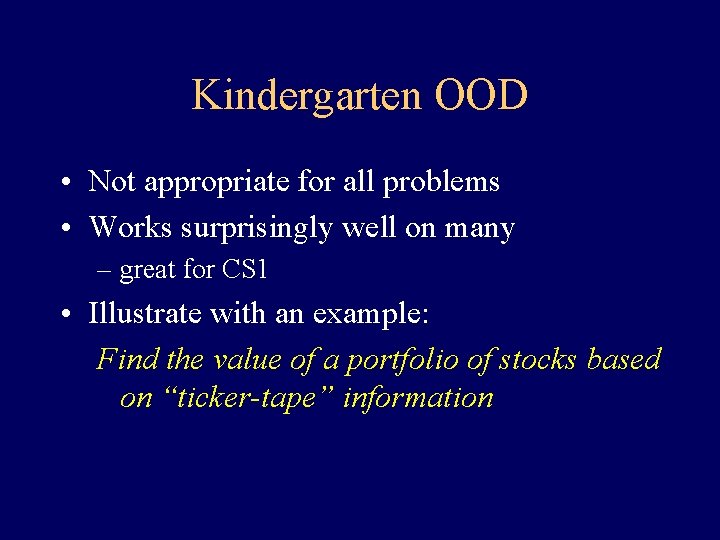 Kindergarten OOD

• Not appropriate for all problems
• Works surprisingly well on many
– great for CS1
• Illustrate with an example:
Find the value of a portfolio of stocks based on “ticker-tape” information